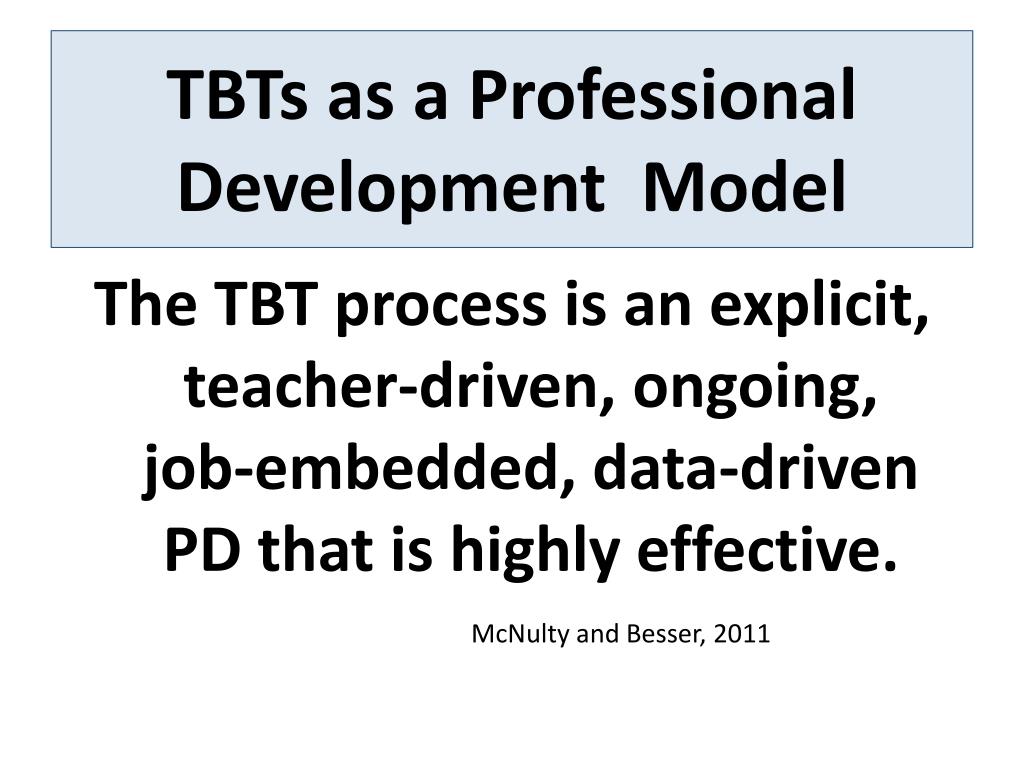 TBTs as a Professional Development Model

The TBT process is an explicit, teacher-driven, ongoing, job-embedded, data-driven PD that is highly effective.

McNulty and Besser, 2011